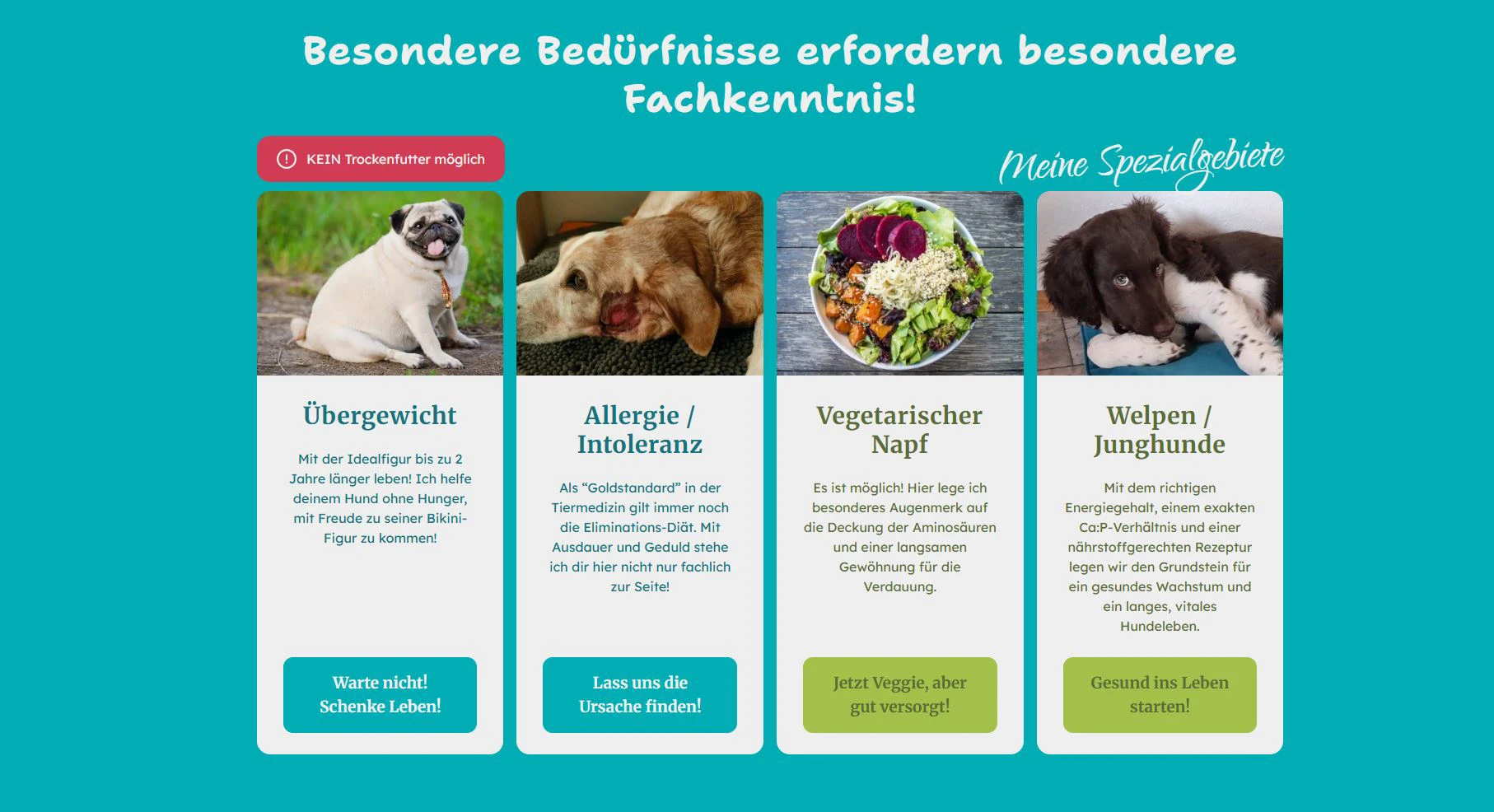 Besondere Bedürfnisse erfordern besondere Fachkenntnis!

KEIN Trockenfutter möglich

Meine Spezialgebiete

Übergewicht

Mit der Idealfigur bis zu 2 Jahre länger leben! Ich helfe deinem Hund ohne Hunger, mit Freude zu seiner Bikini-Figur zu kommen!

Warte nicht! Schenke Leben!

Allergie / Intoleranz

Als “Goldstandard” in der Tiermedizin gilt immer noch die Eliminations-Diät. Mit Ausdauer und Geduld stehe ich dir hier nicht nur fachlich zur Seite!

Lass uns die Ursache finden!

Vegetarischer Napf

Es ist möglich! Hier lege ich besonderes Augenmerk auf die Deckung der Aminosäuren und einer langsamen Gewöhnung für die Verdauung.

Jetzt Veggie, aber gut versorgt!

Welpen / Junghunde

Mit dem richtigen Energiegehalt, einem exakten Ca:P-Verhältnis und einer nährstoffgerechten Rezeptur legen wir den Grundstein für ein gesundes Wachstum und ein langes, vitales Hundeleben.

Gesund ins Leben starten!